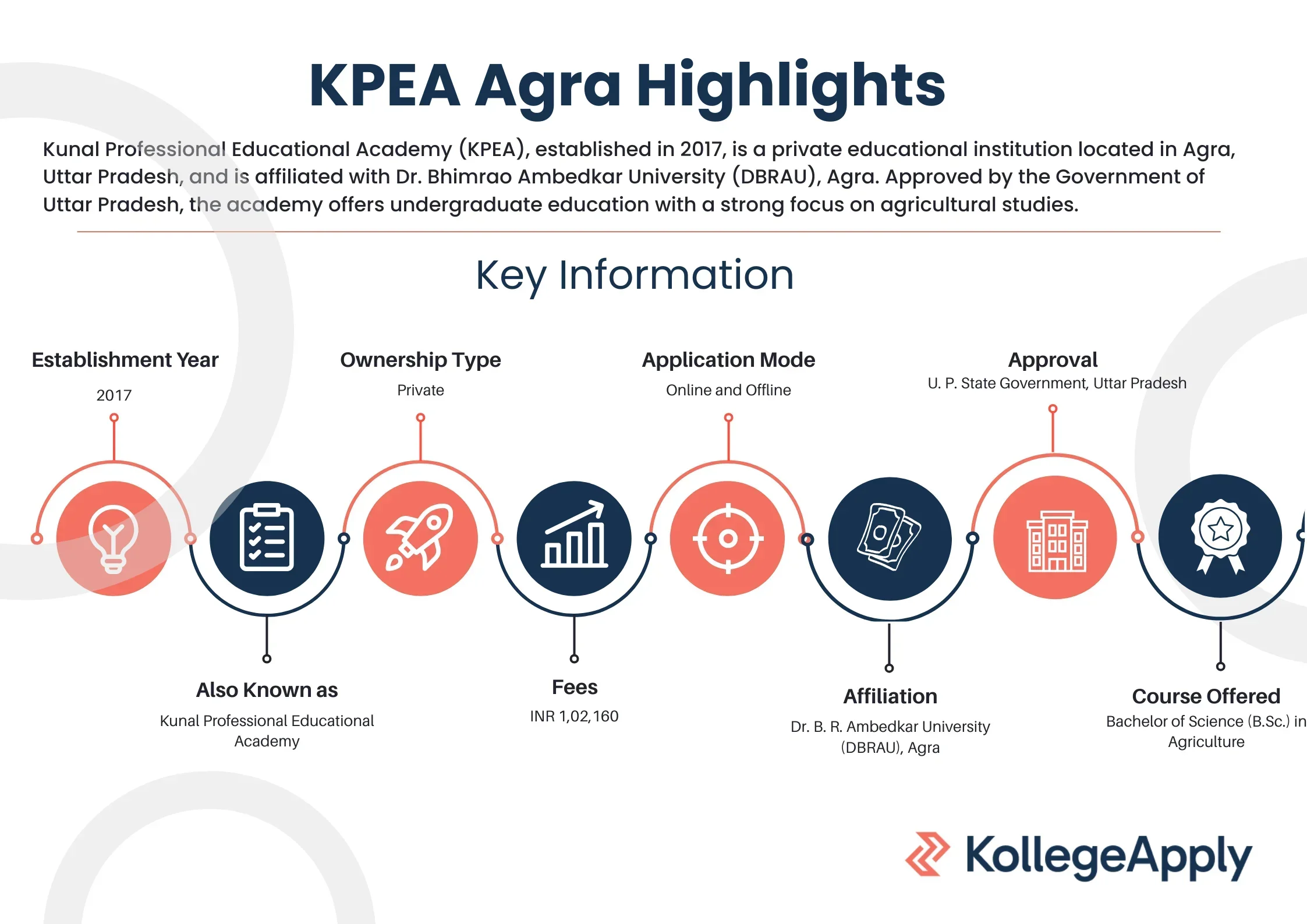 KPEA Agra Highlights

Kunal Professional Educational Academy (KPEA), established in 2017, is a private educational institution located in Agra, Uttar Pradesh, and is affiliated with Dr. Bhimrao Ambedkar University (DBRAU), Agra. Approved by the Government of Uttar Pradesh, the academy offers undergraduate education with a strong focus on agricultural studies.

Key Information

Establishment Year
2017

Ownership Type
Private

Application Mode
Online and Offline

Approval
U. P. State Government, Uttar Pradesh

Also Known as
Kunal Professional Educational Academy

Fees
INR 1,02,160

Affiliation
Dr. B. R. Ambedkar University (DBRAU), Agra

Course Offered
Bachelor of Science (B.Sc.) in Agriculture

KollegeApply